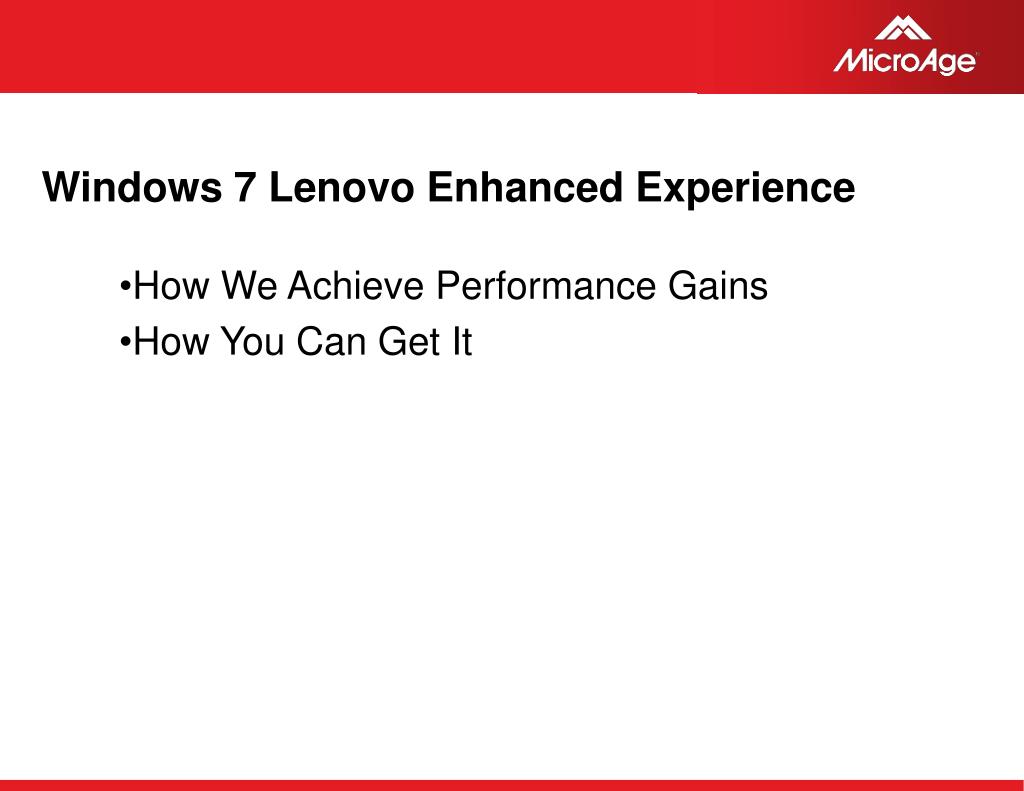 MicroAge

Windows 7 Lenovo Enhanced Experience

•How We Achieve Performance Gains
•How You Can Get It